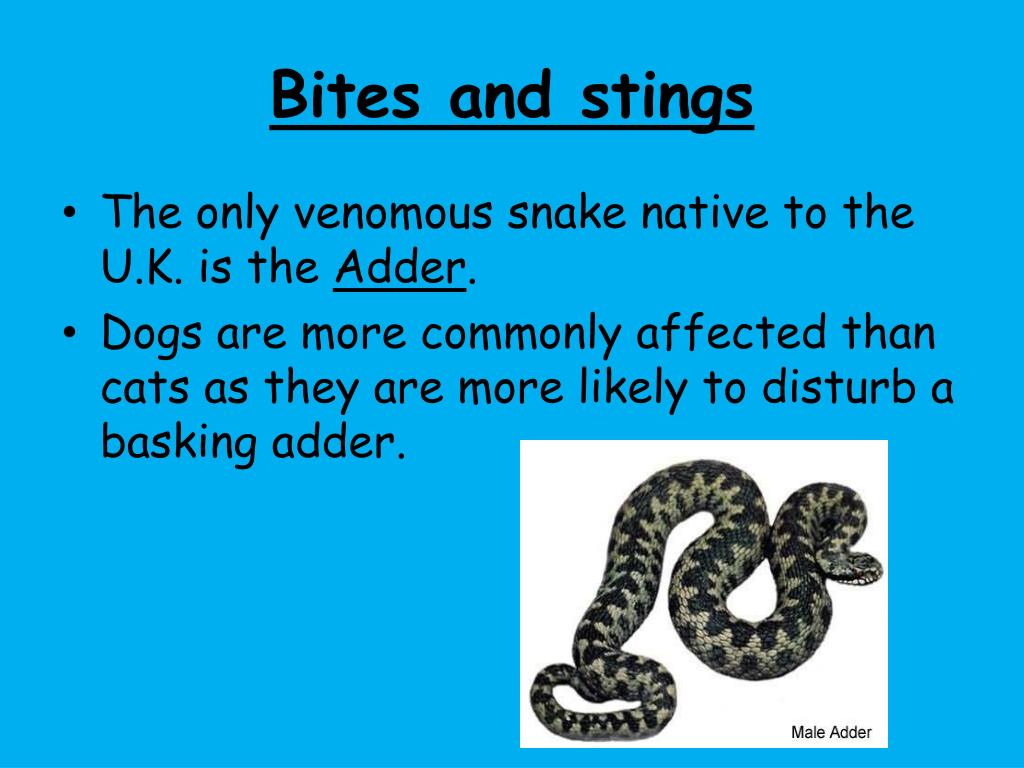 Bites and stings

• The only venomous snake native to the U.K. is the Adder.

• Dogs are more commonly affected than cats as they are more likely to disturb a basking adder.

Male Adder